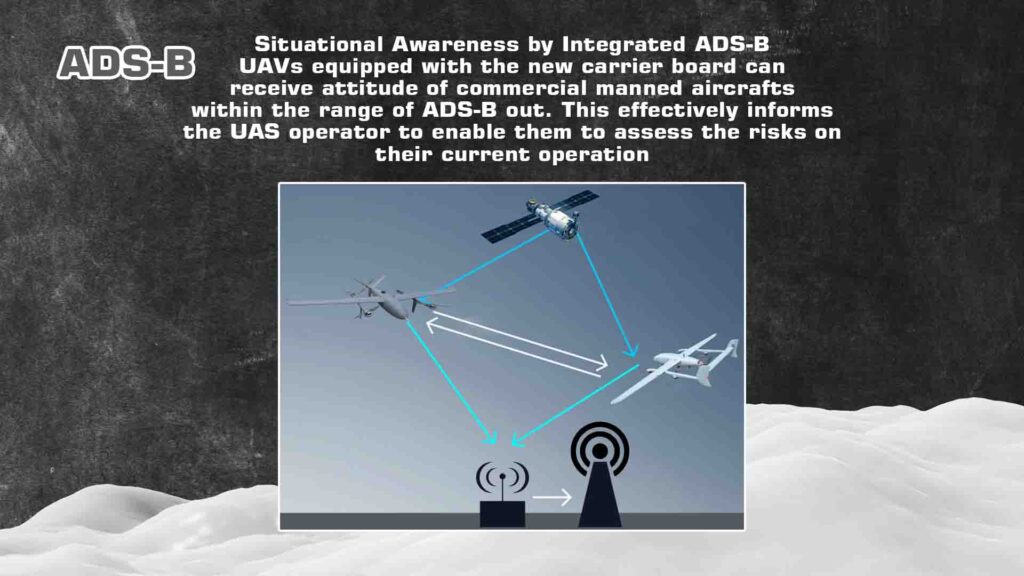 ADS-B

Situational Awareness by Integrated ADS-B
UAVs equipped with the new carrier board can receive attitude of commercial manned aircrafts within the range of ADS-B out. This effectively informs the UAS operator to enable them to assess the risks on their current operation